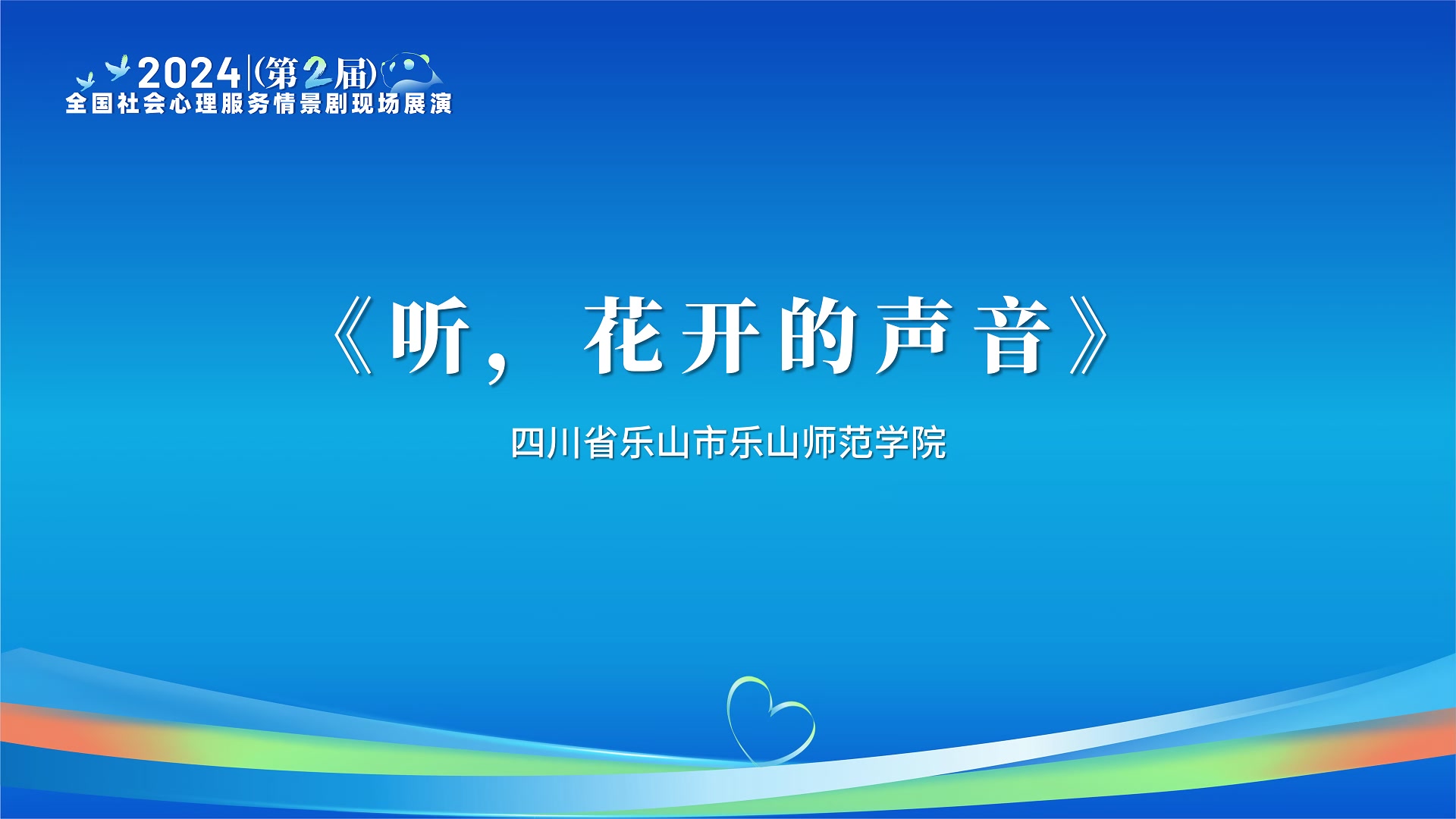 2024 (第2届)
全国社会心理服务情景剧现场展演

《听，花开的声音》

四川省乐山市乐山师范学院